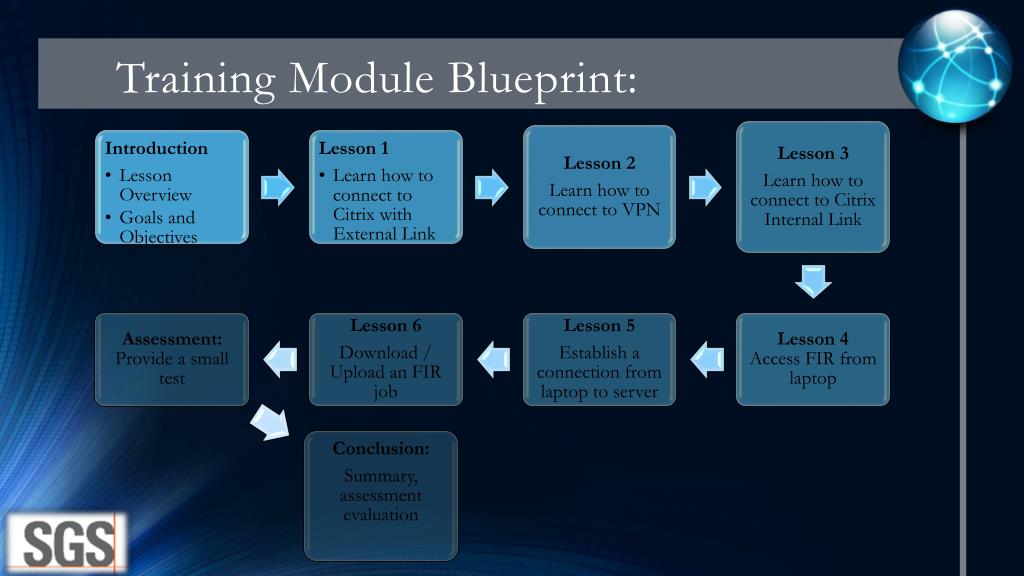 Training Module Blueprint:

Introduction
• Lesson Overview
• Goals and Objectives

Lesson 1
• Learn how to connect to Citrix with External Link

Lesson 2
Learn how to connect to VPN

Lesson 3
Learn how to connect to Citrix Internal Link

Lesson 4
Access FIR from laptop

Lesson 5
Establish a connection from laptop to server

Lesson 6
Download / Upload an FIR job

Assessment:
Provide a small test

Conclusion:
Summary, assessment evaluation

SGS